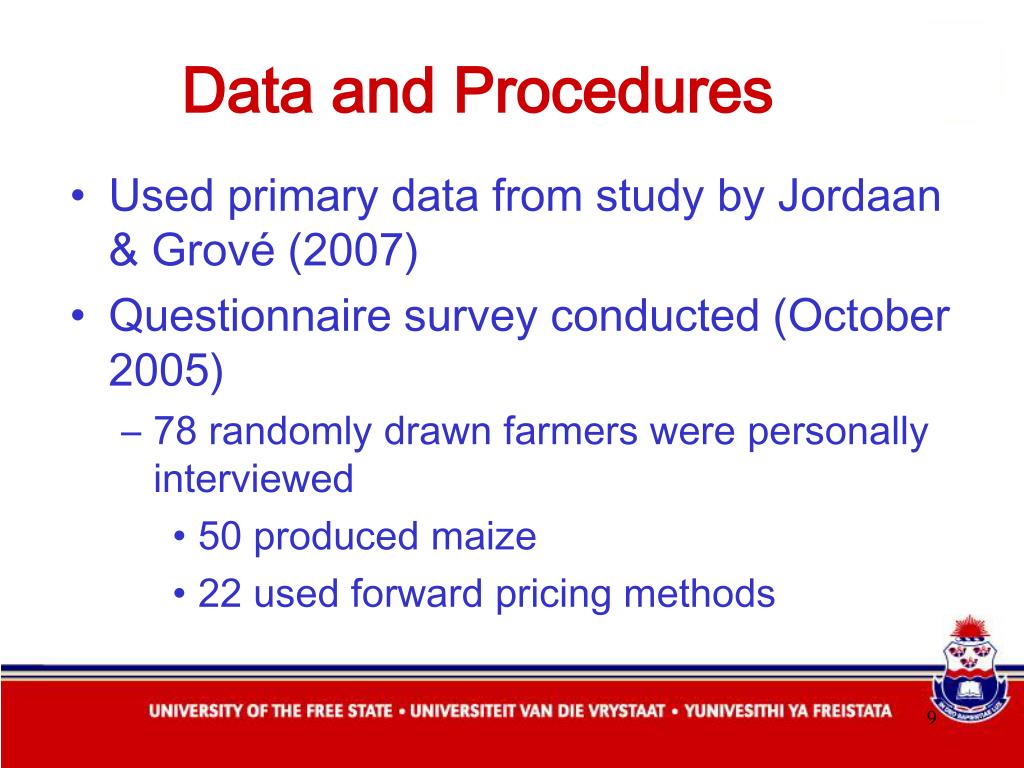 Data and Procedures

• Used primary data from study by Jordaan & Grové (2007)
• Questionnaire survey conducted (October 2005)
– 78 randomly drawn farmers were personally interviewed
• 50 produced maize
• 22 used forward pricing methods

UNIVERSITY OF THE FREE STATE • UNIVERSITEIT VAN DIE VRYSTAAT • YUNIVESITHI YA FREISTATA

9